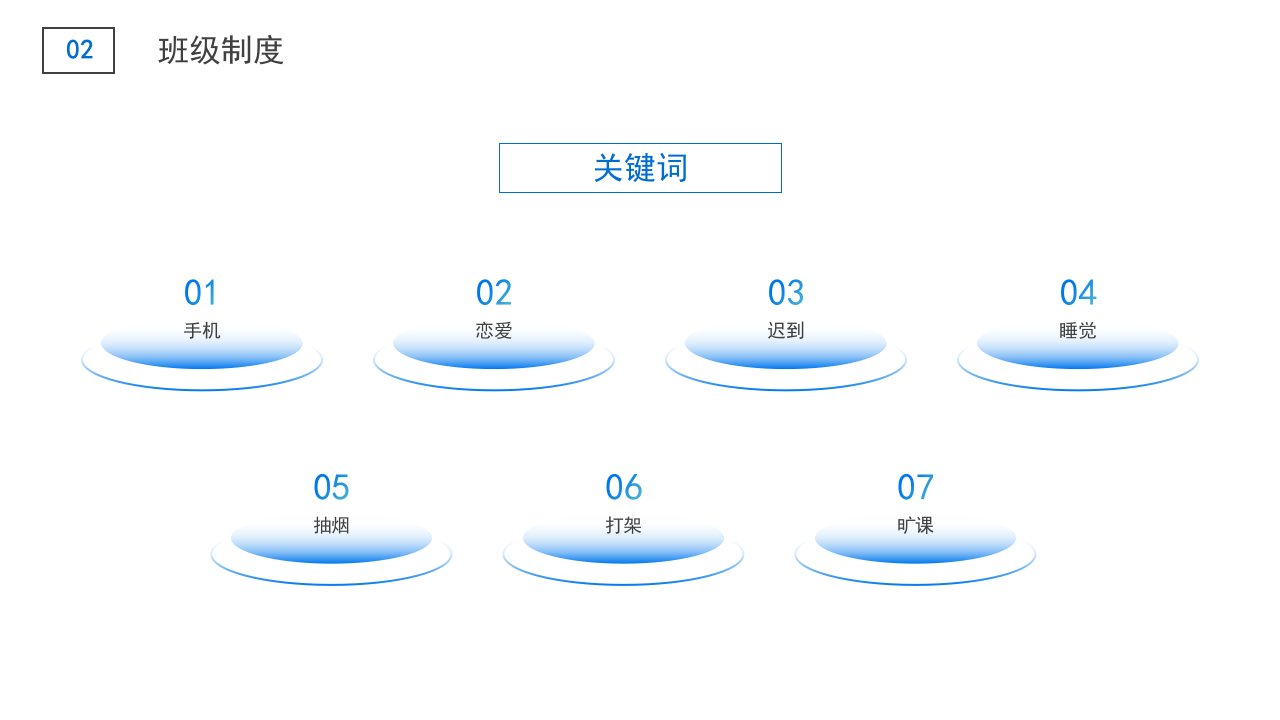 02

班级制度

关键词

01
手机

02
恋爱

03
迟到

04
睡觉

05
抽烟

06
打架

07
旷课